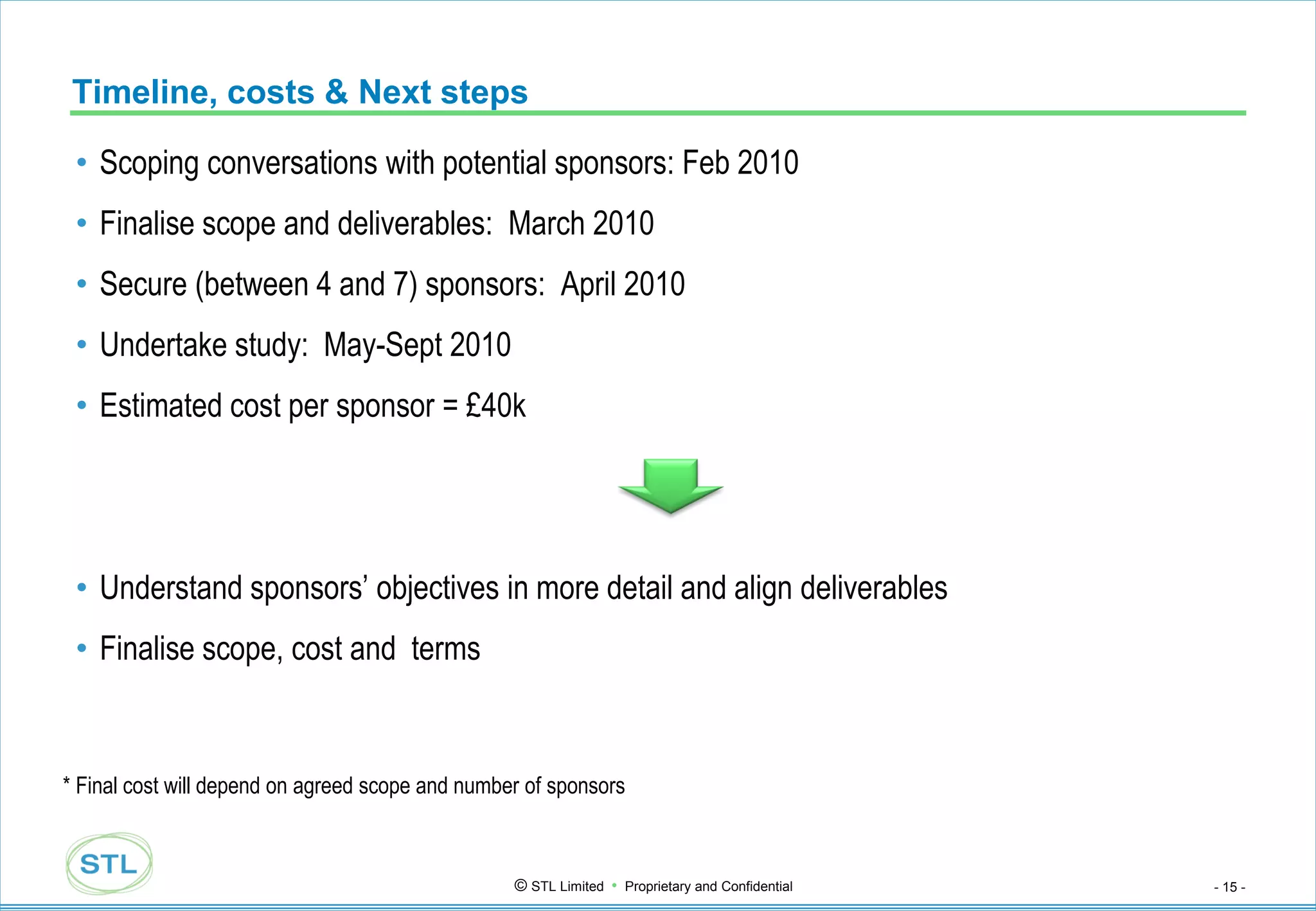 Timeline, costs & Next steps

• Scoping conversations with potential sponsors: Feb 2010

• Finalise scope and deliverables: March 2010

• Secure (between 4 and 7) sponsors: April 2010

• Undertake study: May-Sept 2010

• Estimated cost per sponsor = £40k

• Understand sponsors' objectives in more detail and align deliverables

• Finalise scope, cost and terms

* Final cost will depend on agreed scope and number of sponsors

STL

© STL Limited • Proprietary and Confidential

- 15 -